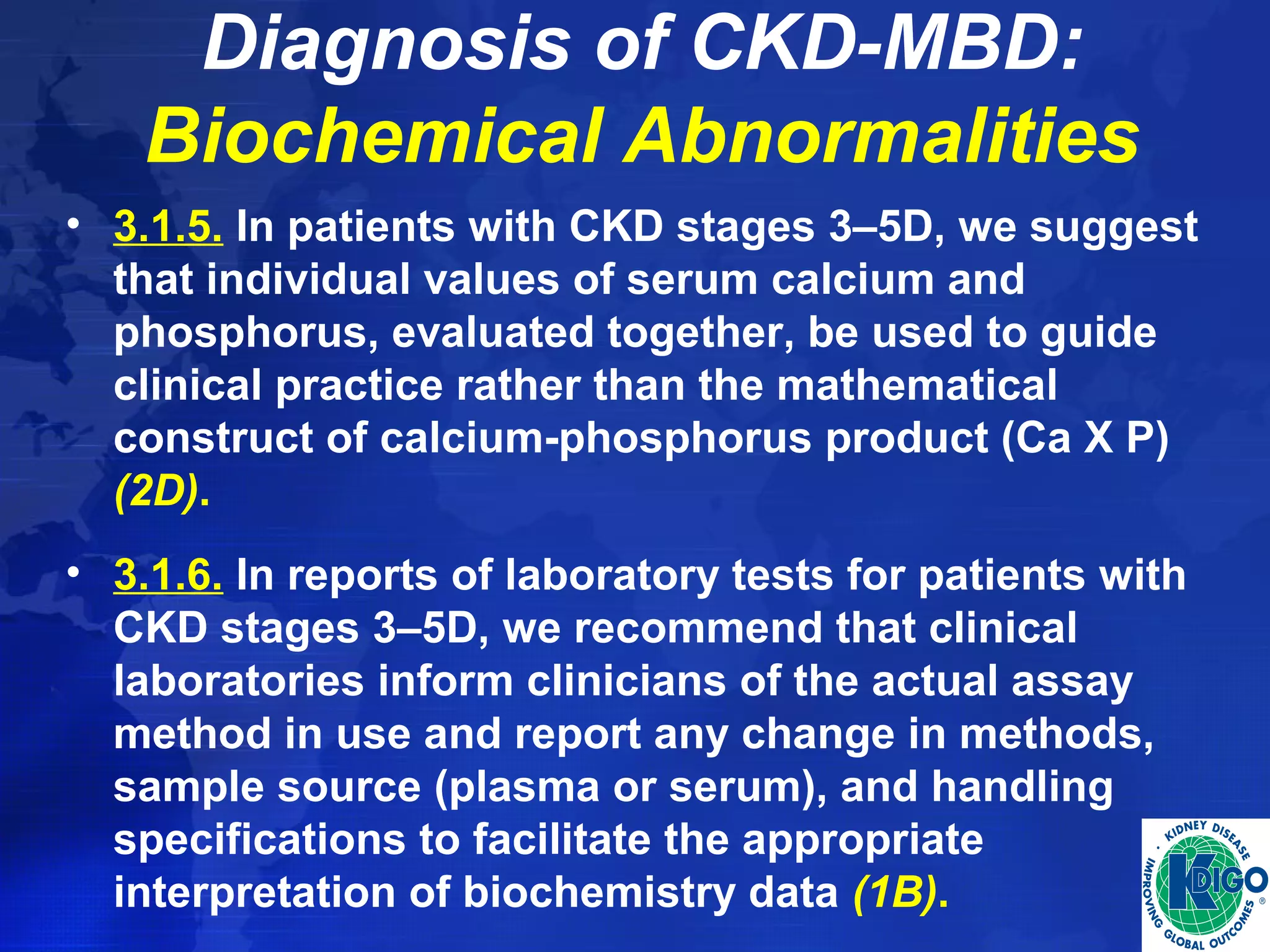 Diagnosis of CKD-MBD:
Biochemical Abnormalities

• 3.1.5. In patients with CKD stages 3–5D, we suggest that individual values of serum calcium and phosphorus, evaluated together, be used to guide clinical practice rather than the mathematical construct of calcium-phosphorus product (Ca X P) (2D).

• 3.1.6. In reports of laboratory tests for patients with CKD stages 3–5D, we recommend that clinical laboratories inform clinicians of the actual assay method in use and report any change in methods, sample source (plasma or serum), and handling specifications to facilitate the appropriate interpretation of biochemistry data (1B).

KIDNEY DISEASE · IMPROVING GLOBAL OUTCOMES · KDIGO ®